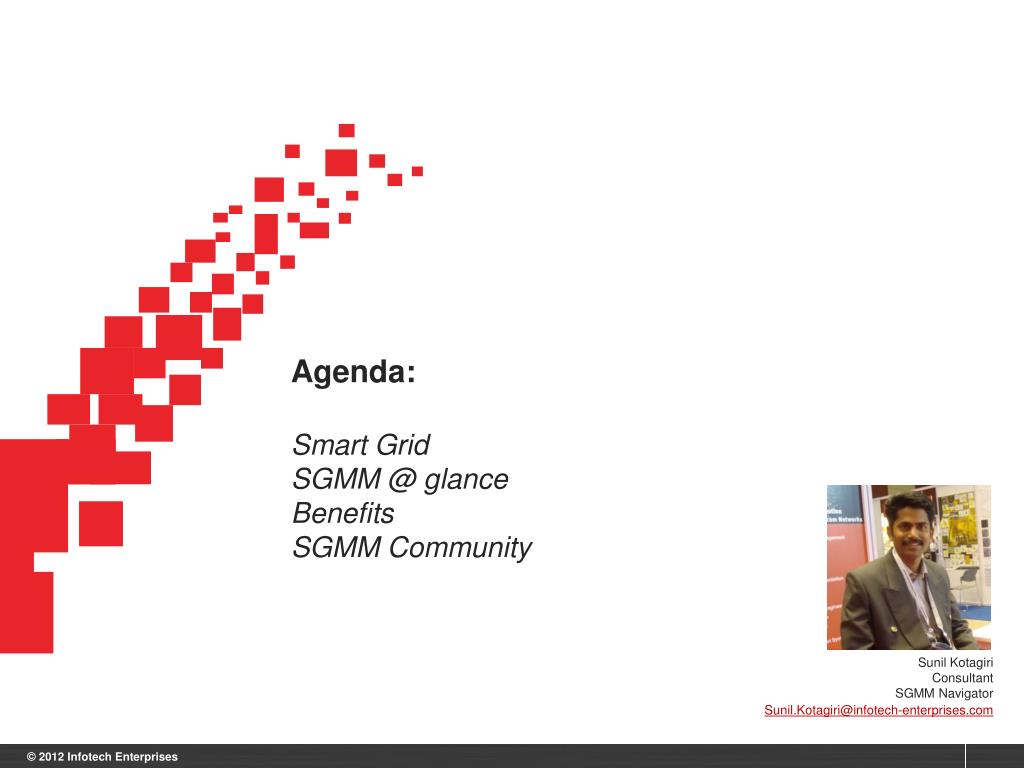 Agenda:

Smart Grid
SGMM @ glance
Benefits
SGMM Community

Sunil Kotagiri
Consultant
SGMM Navigator
Sunil.Kotagiri@infotech-enterprises.com

© 2012 Infotech Enterprises